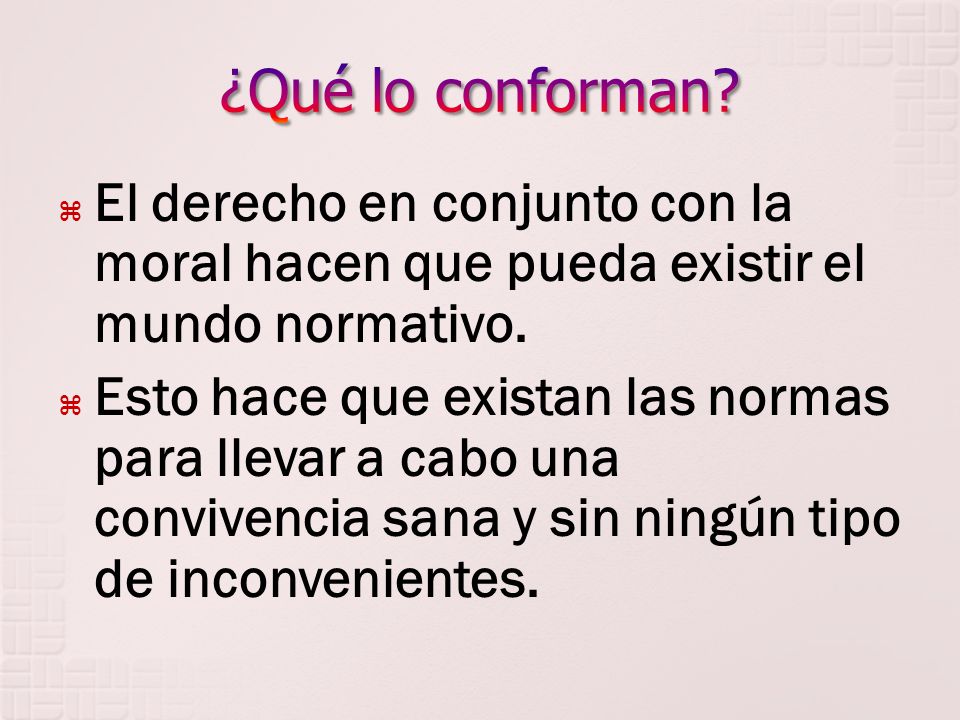 ¿Qué lo conforman?

⌘ El derecho en conjunto con la moral hacen que pueda existir el mundo normativo.

⌘ Esto hace que existan las normas para llevar a cabo una convivencia sana y sin ningún tipo de inconvenientes.